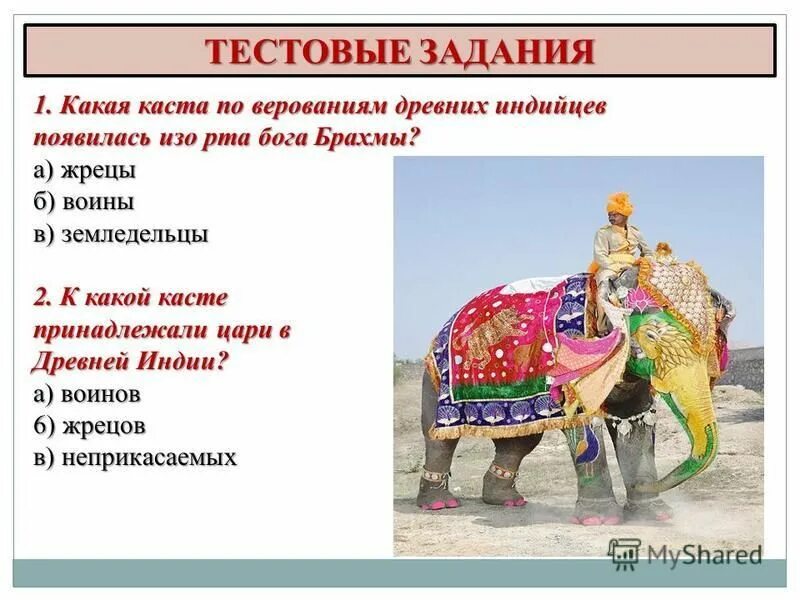 ТЕСТОВЫЕ ЗАДАНИЯ

1. Какая каста по верованиям древних индийцев появилась изо рта бога Брахмы?
а) жрецы
б) воины
в) земледельцы

2. К какой касте принадлежали цари в Древней Индии?
а) воинов
б) жрецов
в) неприкасаемых

MyShared